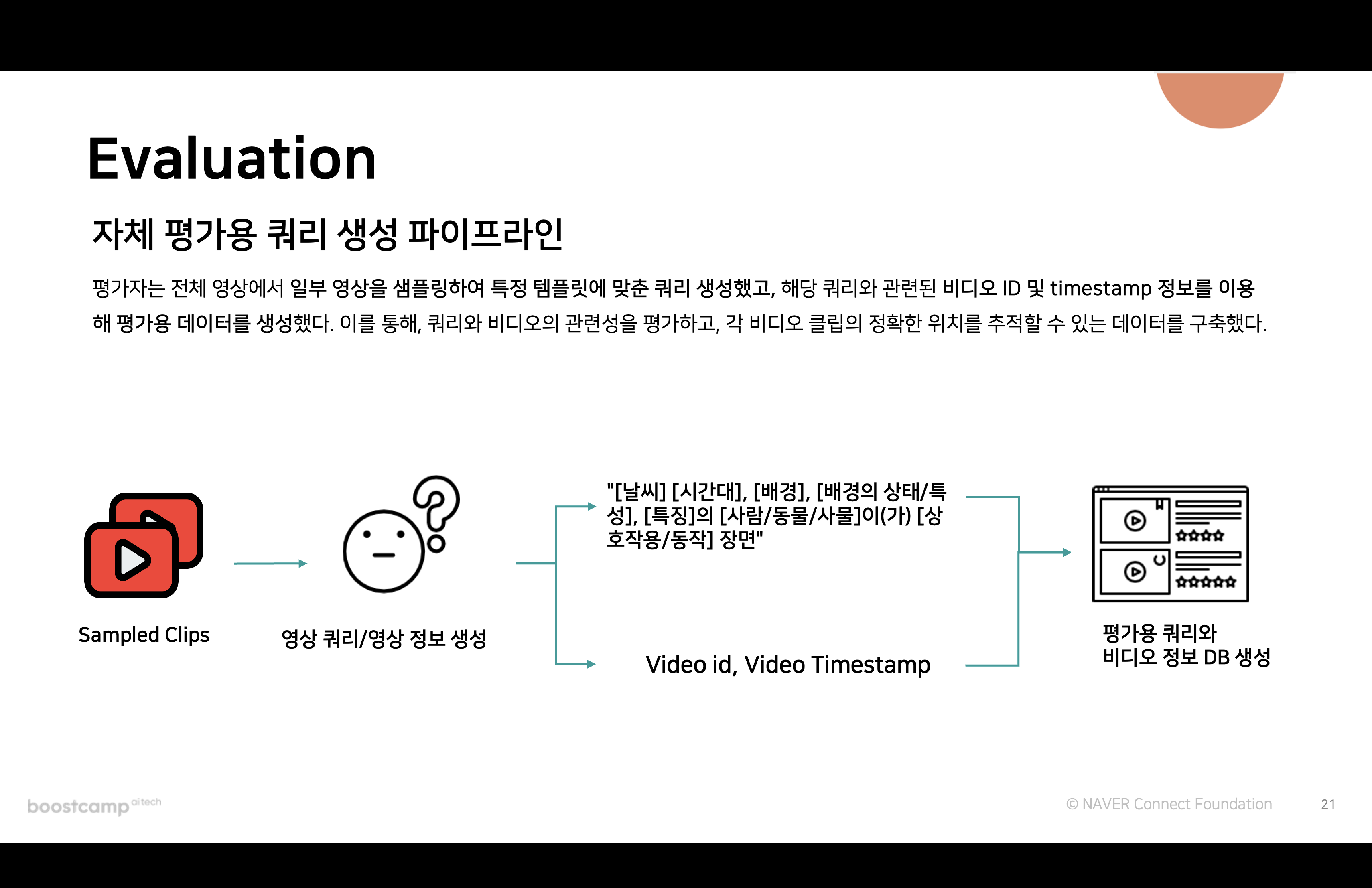 Evaluation

자체 평가용 쿼리 생성 파이프라인

평가자는 전체 영상에서 일부 영상을 샘플링하여 특정 템플릿에 맞춘 쿼리 생성했고, 해당 쿼리와 관련된 비디오 ID 및 timestamp 정보를 이용해 평가용 데이터를 생성했다. 이를 통해, 쿼리와 비디오의 관련성을 평가하고, 각 비디오 클립의 정확한 위치를 추적할 수 있는 데이터를 구축했다.

Sampled Clips

영상 쿼리/영상 정보 생성

"[날씨] [시간대], [배경], [배경의 상태/특성], [특징]의 [사람/동물/사물]이(가) [상호작용/동작] 장면"

Video id, Video Timestamp

평가용 쿼리와 비디오 정보 DB 생성

boostcamp ai tech

© NAVER Connect Foundation

21